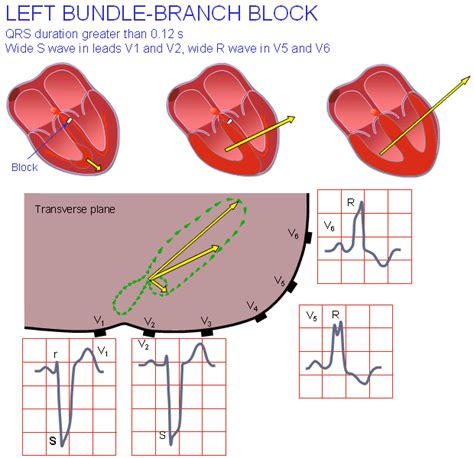 LEFT BUNDLE-BRANCH BLOCK
QRS duration greater than 0.12 s
Wide S wave in leads V1 and V2, wide R wave in V5 and V6

Block

Transverse plane

$V_6$

$V_5$

$V_4$

$V_1$ $V_2$ $V_3$

R
$V_6$

$V_5$ R

r $V_1$
S

$V_2$
S